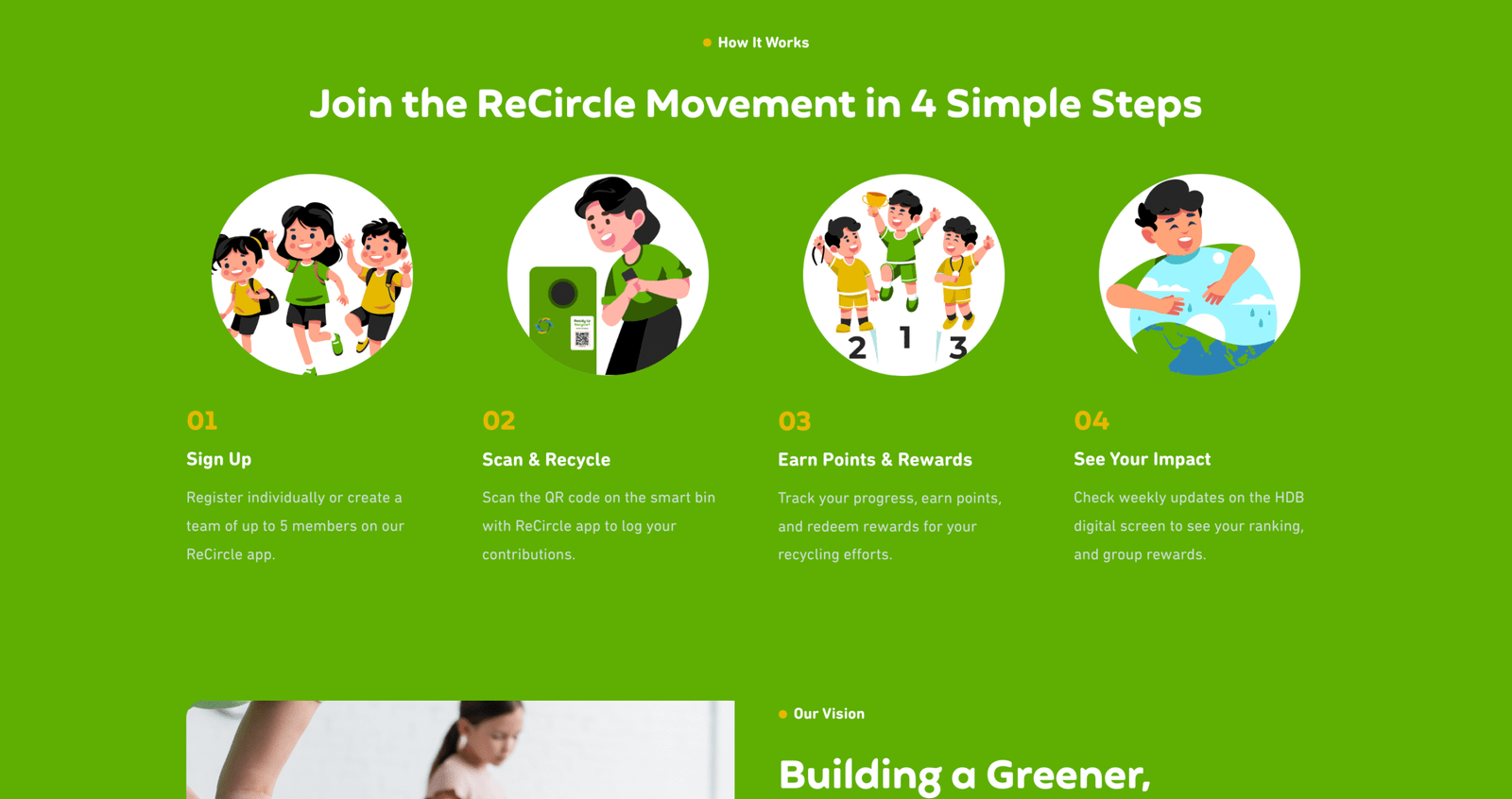 How It Works

Join the ReCircle Movement in 4 Simple Steps

2 1 3

01

Sign Up

Register individually or create a team of up to 5 members on our ReCircle app.

02

Scan & Recycle

Scan the QR code on the smart bin with ReCircle app to log your contributions.

03

Earn Points & Rewards

Track your progress, earn points, and redeem rewards for your recycling efforts.

04

See Your Impact

Check weekly updates on the HDB digital screen to see your ranking, and group rewards.

Our Vision

Building a Greener,